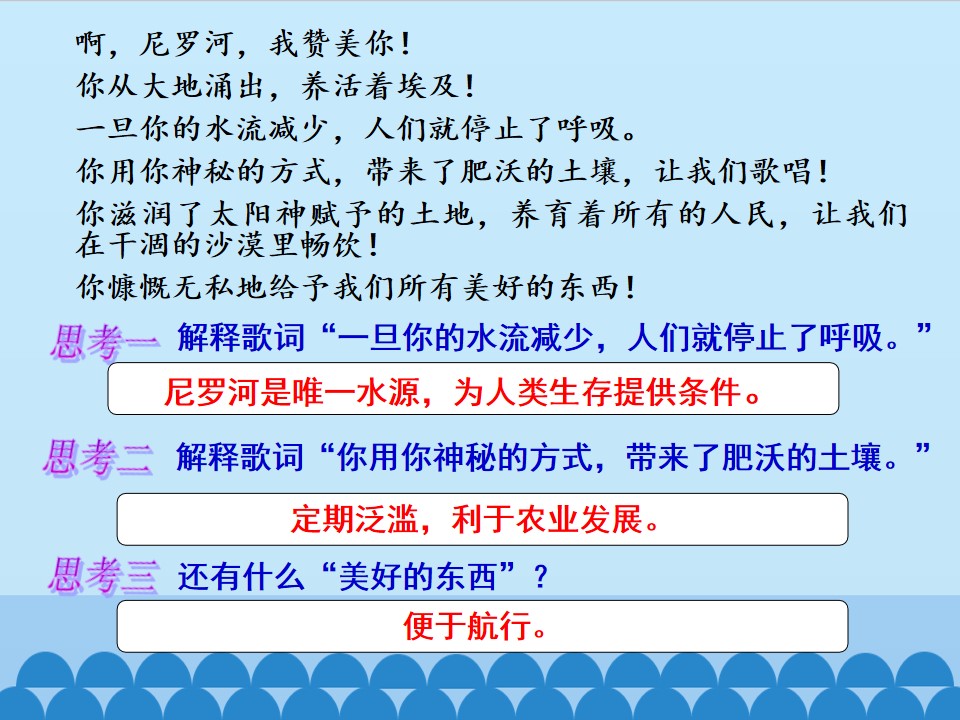 啊，尼罗河，我赞美你！

你从大地涌出，养活着埃及！

一旦你的水流减少，人们就停止了呼吸。

你用你神秘的方式，带来了肥沃的土壤，让我们歌唱！

你滋润了太阳神赋予的土地，养育着所有的人民，让我们在干涸的沙漠里畅饮！

你慷慨无私地给予我们所有美好的东西！

思考一 解释歌词“一旦你的水流减少，人们就停止了呼吸。”

尼罗河是唯一水源，为人类生存提供条件。

思考二 解释歌词“你用你神秘的方式，带来了肥沃的土壤。”

定期泛滥，利于农业发展。

思考三 还有什么“美好的东西”？

便于航行。